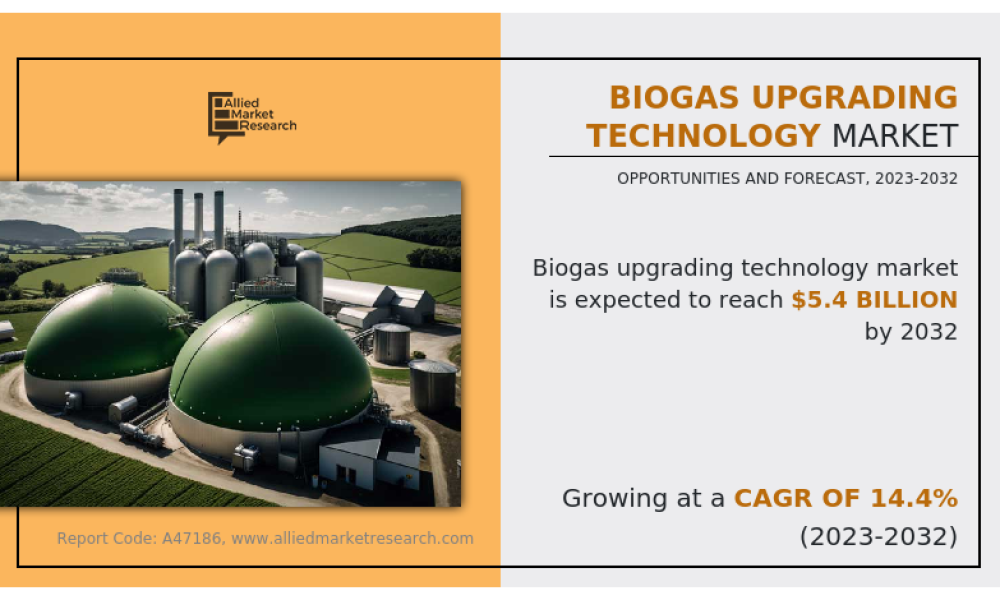 Allied Market Research

BIOGAS UPGRADING TECHNOLOGY MARKET

OPPORTUNITIES AND FORECAST, 2023-2032

Biogas upgrading technology market is expected to reach $5.4 BILLION by 2032

Growing at a CAGR OF 14.4% (2023-2032)

Report Code: A47186, www.alliedmarketresearch.com